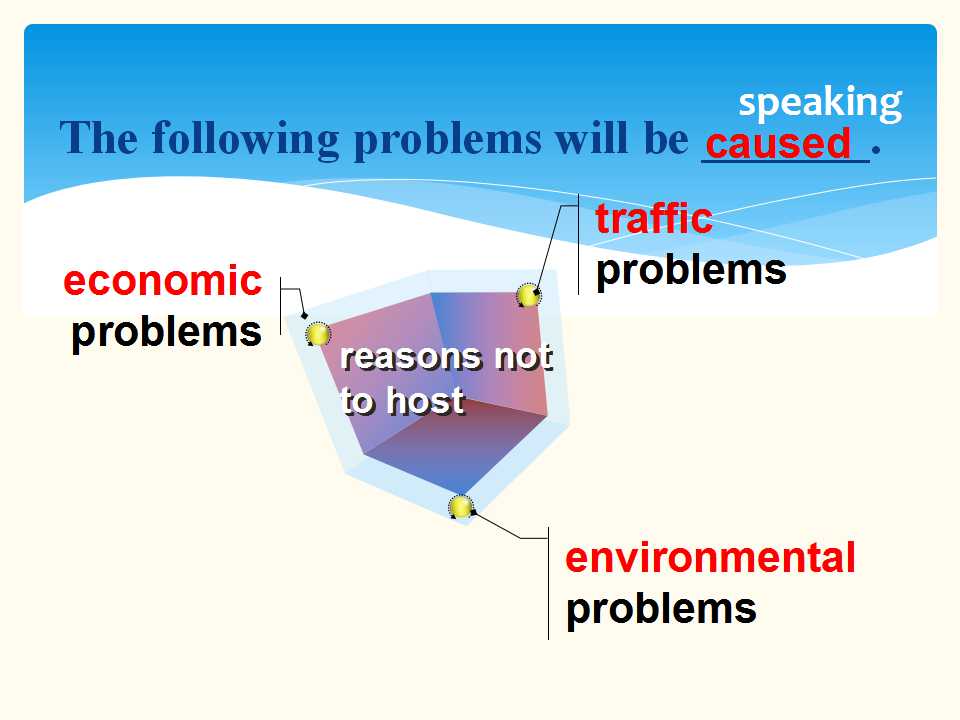 speaking

The following problems will be caused.

traffic
problems

economic
problems

reasons not to host

environmental
problems